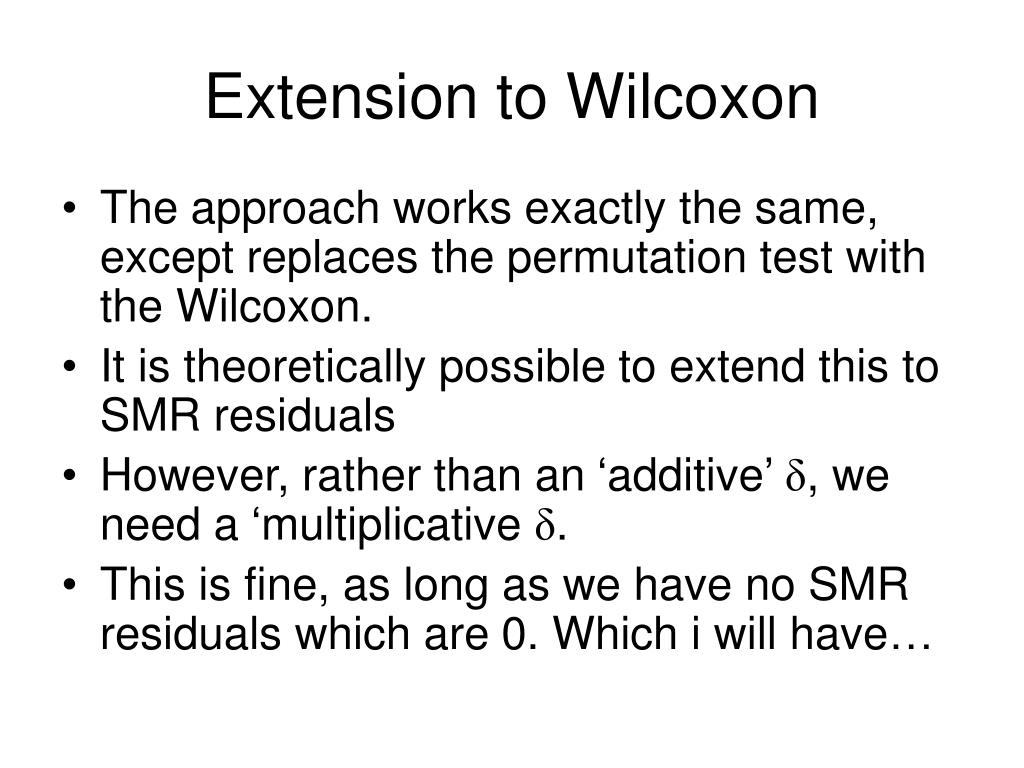 Extension to Wilcoxon

• The approach works exactly the same, except replaces the permutation test with the Wilcoxon.
• It is theoretically possible to extend this to SMR residuals
• However, rather than an ‘additive’ $\delta$, we need a ‘multiplicative $\delta$.
• This is fine, as long as we have no SMR residuals which are 0. Which i will have…